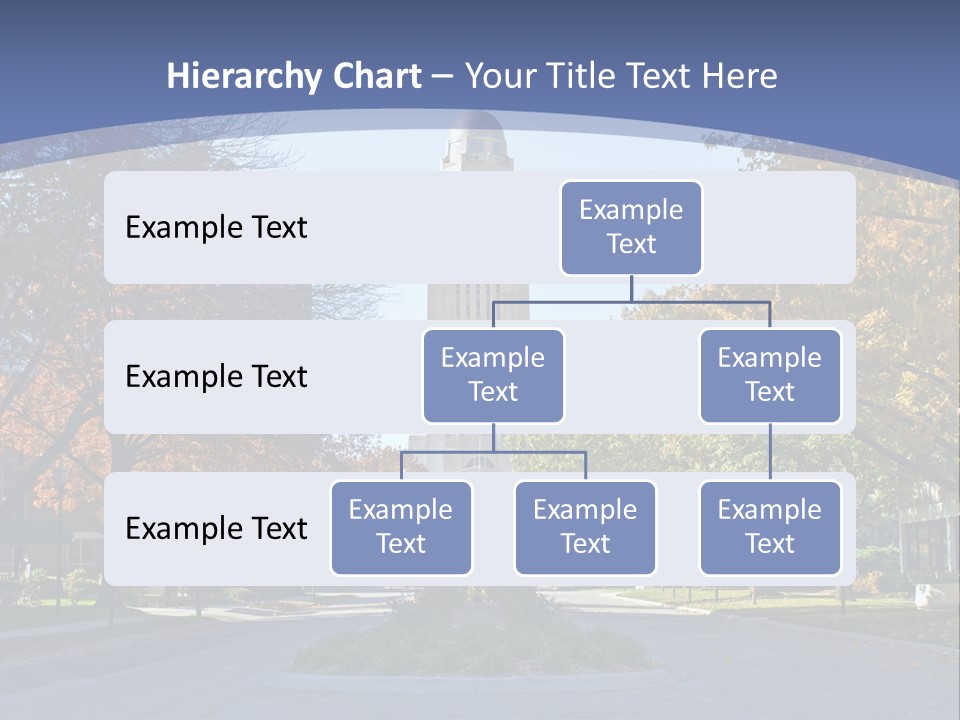 Hierarchy Chart – Your Title Text Here

Example Text

Example Text

Example Text

Example Text

Example Text

Example Text

Example Text

Example Text

Example Text